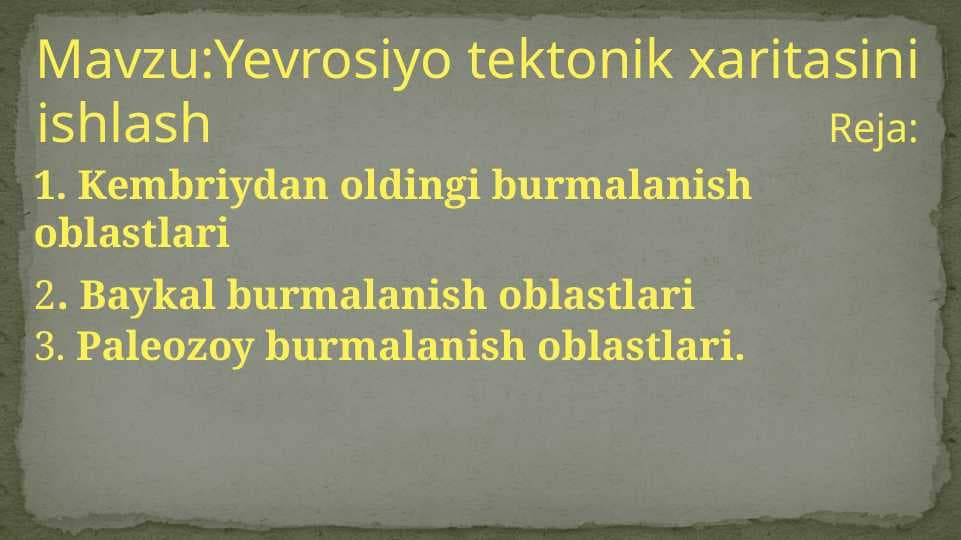 Mavzu:Yevrosiyo tektonik xaritasini ishlash Reja:

1. Kembriydan oldingi burmalanish oblastlari

2. Baykal burmalanish oblastlari
3. Paleozoy burmalanish oblastlari.